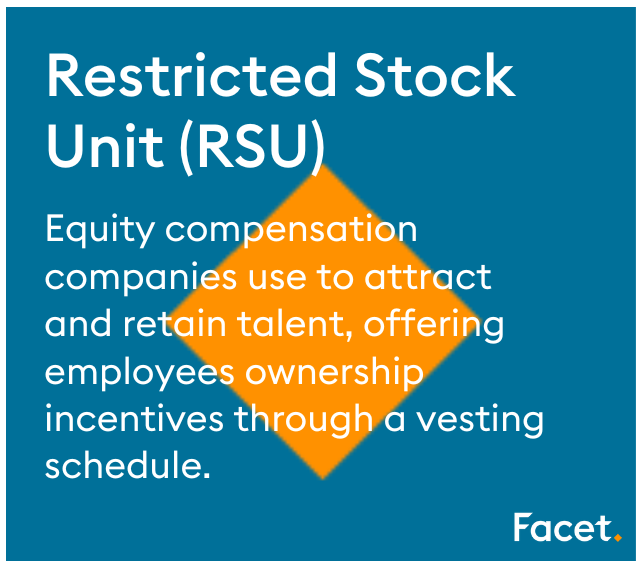 Restricted Stock Unit (RSU)

Equity compensation companies use to attract and retain talent, offering employees ownership incentives through a vesting schedule.

Facet.